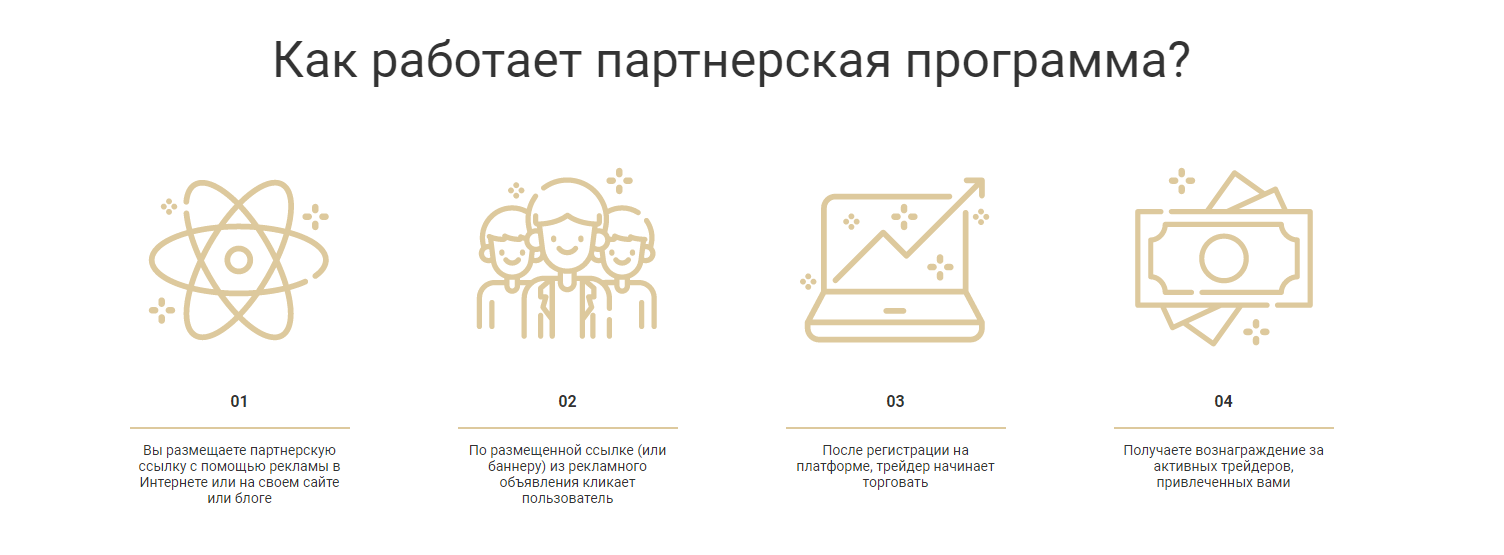 Как работает партнерская программа?

01

Вы размещаете партнерскую ссылку с помощью рекламы в Интернете или на своем сайте или блоге

02

По размещенной ссылке (или баннеру) из рекламного объявления кликает пользователь

03

После регистрации на платформе, трейдер начинает торговать

04

Получаете вознаграждение за активных трейдеров, привлеченных вами